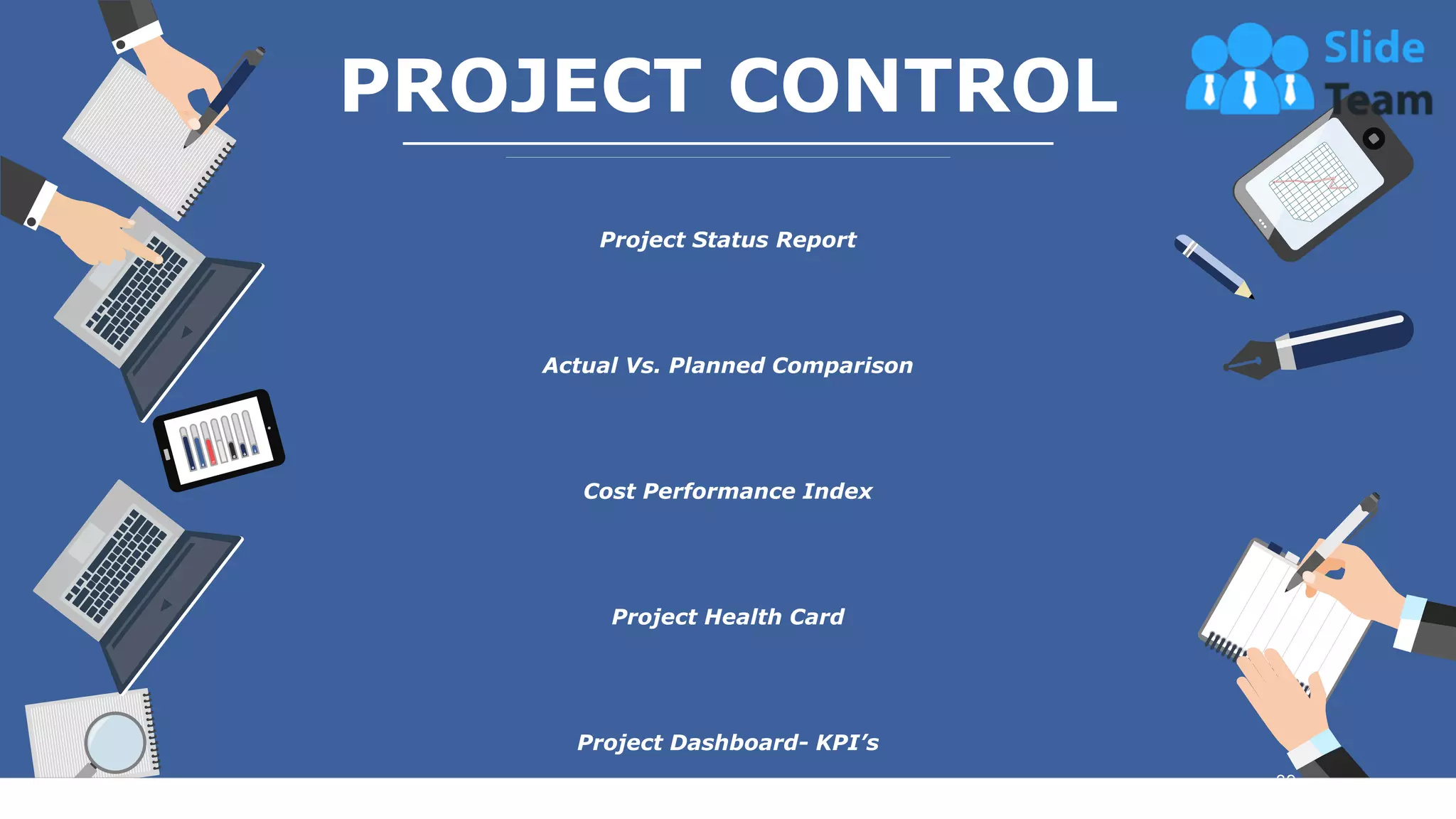 PROJECT CONTROL

Slide Team

Project Status Report

Actual Vs. Planned Comparison

Cost Performance Index

Project Health Card

Project Dashboard- KPI’s